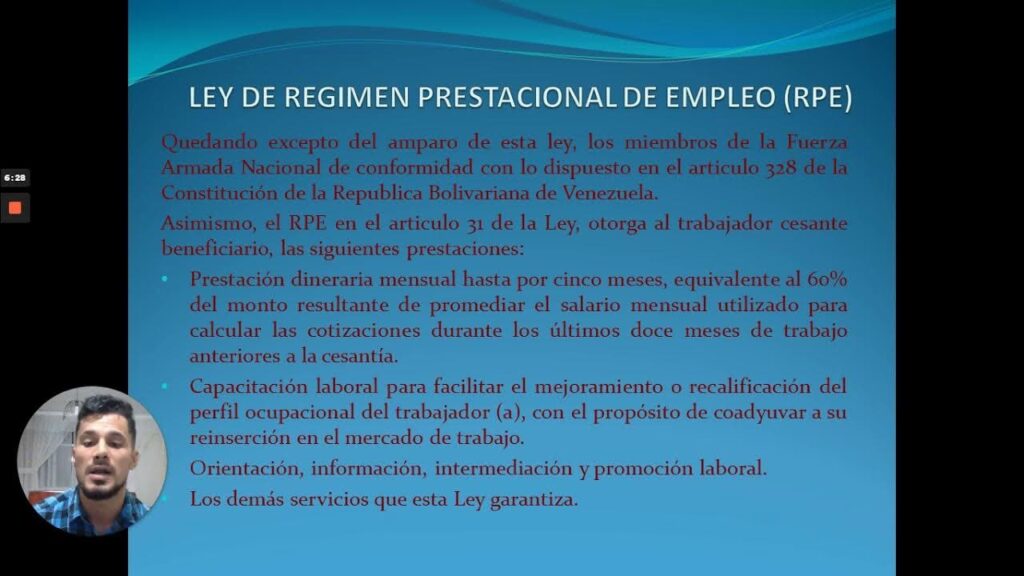 6:28

LEY DE REGIMEN PRESTACIONAL DE EMPLEO (RPE)

Quedando excepto del amparo de esta ley, los miembros de la Fuerza Armada Nacional de conformidad con lo dispuesto en el articulo 328 de la Constitución de la Republica Bolivariana de Venezuela.

Asimismo, el RPE en el articulo 31 de la Ley, otorga al trabajador cesante beneficiario, las siguientes prestaciones:

• Prestación dineraria mensual hasta por cinco meses, equivalente al 60% del monto resultante de promediar el salario mensual utilizado para calcular las cotizaciones durante los últimos doce meses de trabajo anteriores a la cesantía.

• Capacitación laboral para facilitar el mejoramiento o recalificación del perfil ocupacional del trabajador (a), con el propósito de coadyuvar a su reinserción en el mercado de trabajo.

• Orientación, información, intermediación y promoción laboral.

• Los demás servicios que esta Ley garantiza.